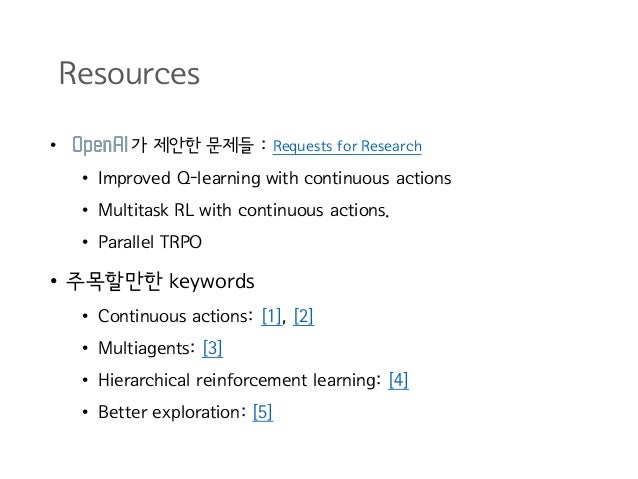 Resources

• OpenAI 가 제안한 문제들 : Requests for Research
  • Improved Q-learning with continuous actions
  • Multitask RL with continuous actions.
  • Parallel TRPO

• 주목할만한 keywords
  • Continuous actions: [1], [2]
  • Multiagents: [3]
  • Hierarchical reinforcement learning: [4]
  • Better exploration: [5]